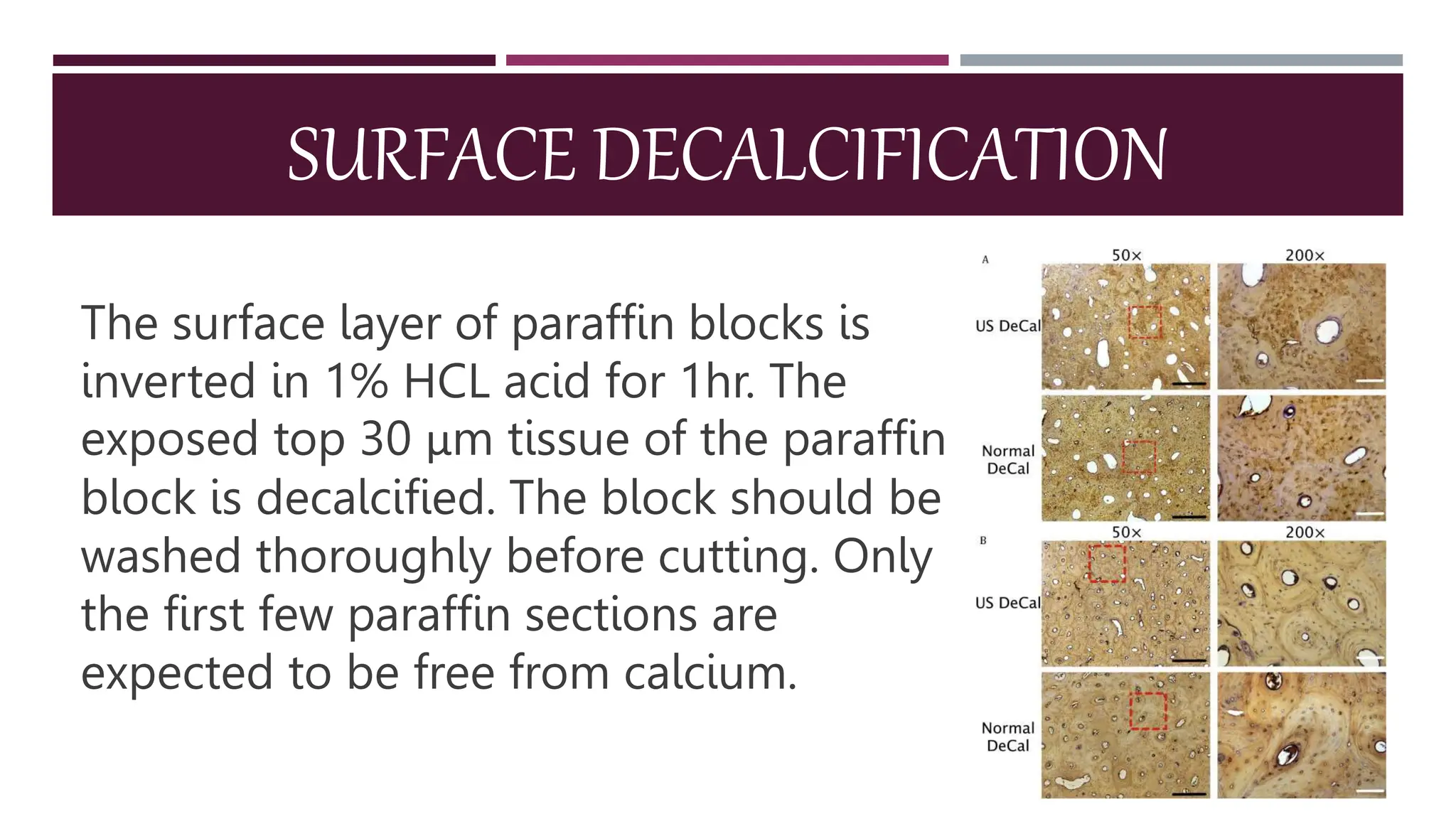 SURFACE DECALCIFICATION

The surface layer of paraffin blocks is inverted in 1% HCL acid for 1hr. The exposed top 30 µm tissue of the paraffin block is decalcified. The block should be washed thoroughly before cutting. Only the first few paraffin sections are expected to be free from calcium.

A
50×
200×
US DeCal
Normal DeCal
B
50×
200×
US DeCal
Normal DeCal